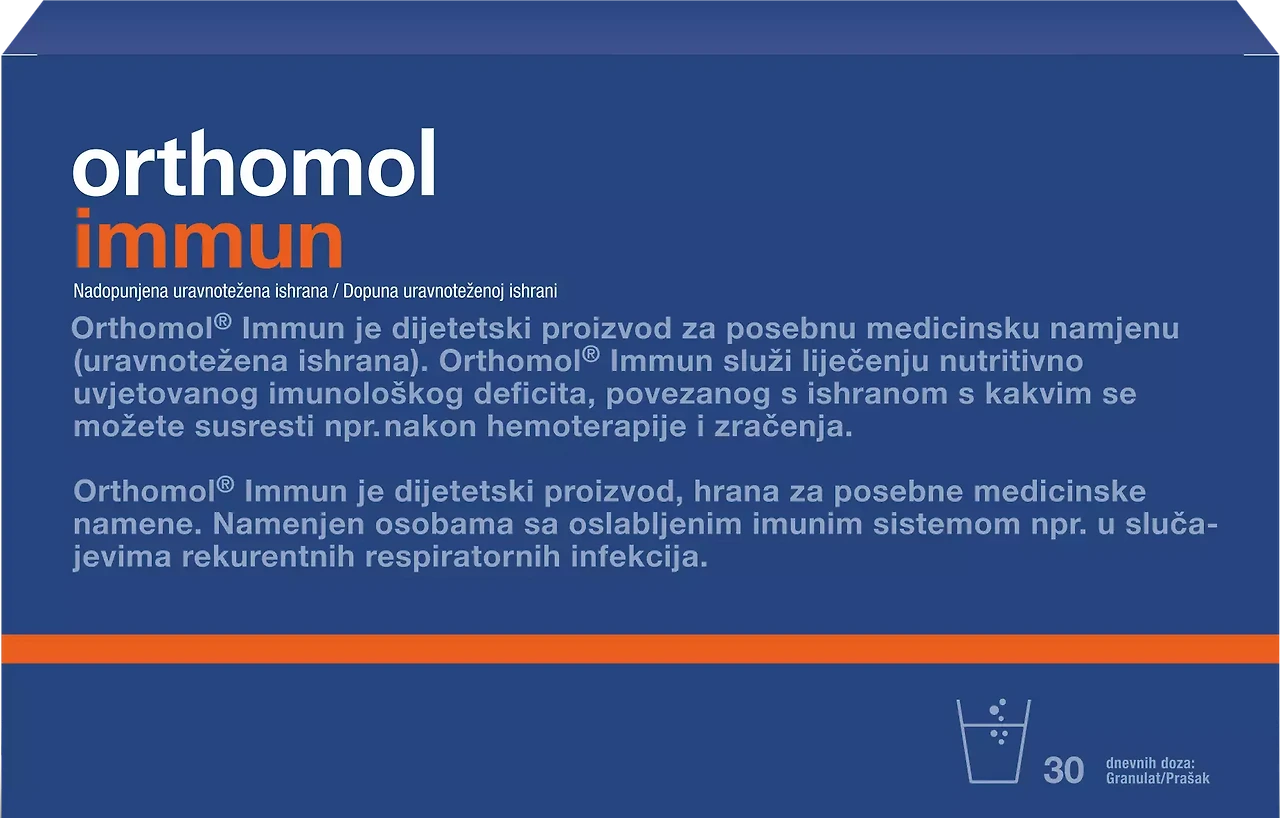 orthomol
immun

Nadopunjena uravnotežena ishrana / Dopuna uravnoteženoj ishrani

Orthomol® Immun je dijetetski proizvod za posebnu medicinsku namjenu (uravnotežena ishrana). Orthomol® Immun služi liječenju nutritivno uvjetovanog imunološkog deficita, povezanog s ishranom s kakvim se možete susresti npr. nakon hemoterapije i zračenja.

Orthomol® Immun je dijetetski proizvod, hrana za posebne medicinske namene. Namenjen osobama sa oslabljenim imunim sistemom npr. u slučajevima rekurentnih respiratornih infekcija.

30 dnevnih doza: Granulat/Prašak